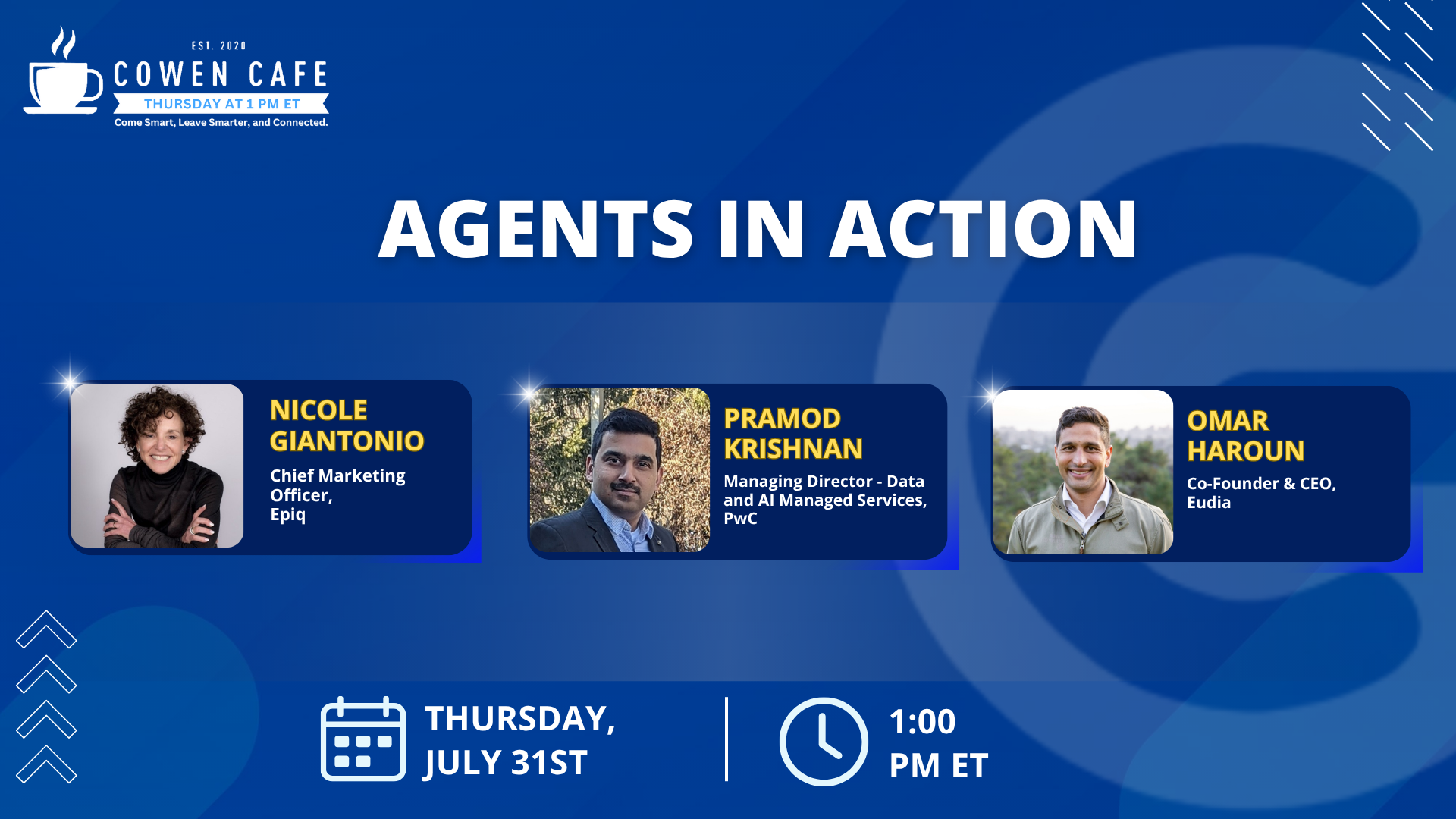 EST. 2020
COWEN CAFE
THURSDAY AT 1 PM ET
Come Smart, Leave Smarter, and Connected.

AGENTS IN ACTION

NICOLE GIANTONIO
Chief Marketing Officer, Epiq

PRAMOD KRISHNAN
Managing Director - Data and AI Managed Services, PwC

OMAR HAROUN
Co-Founder & CEO, Eudia

THURSDAY, JULY 31ST

1:00 PM ET